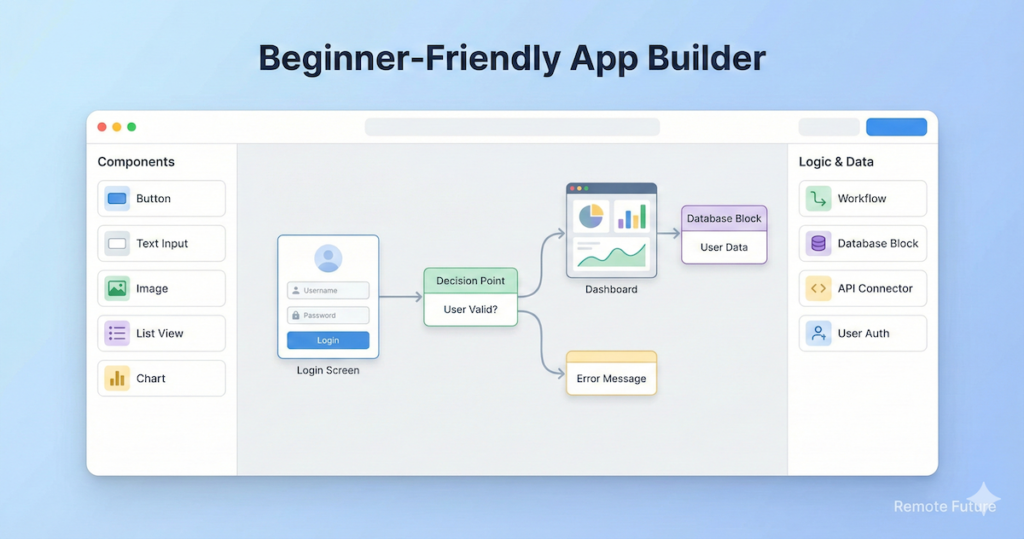 Beginner-Friendly App Builder

Components

Button

Text Input

Image

List View

Chart

Username

Password

Login

Login Screen

Decision Point

User Valid?

Dashboard

Database Block

User Data

Error Message

Logic & Data

Workflow

Database Block

API Connector

User Auth

Remote Future